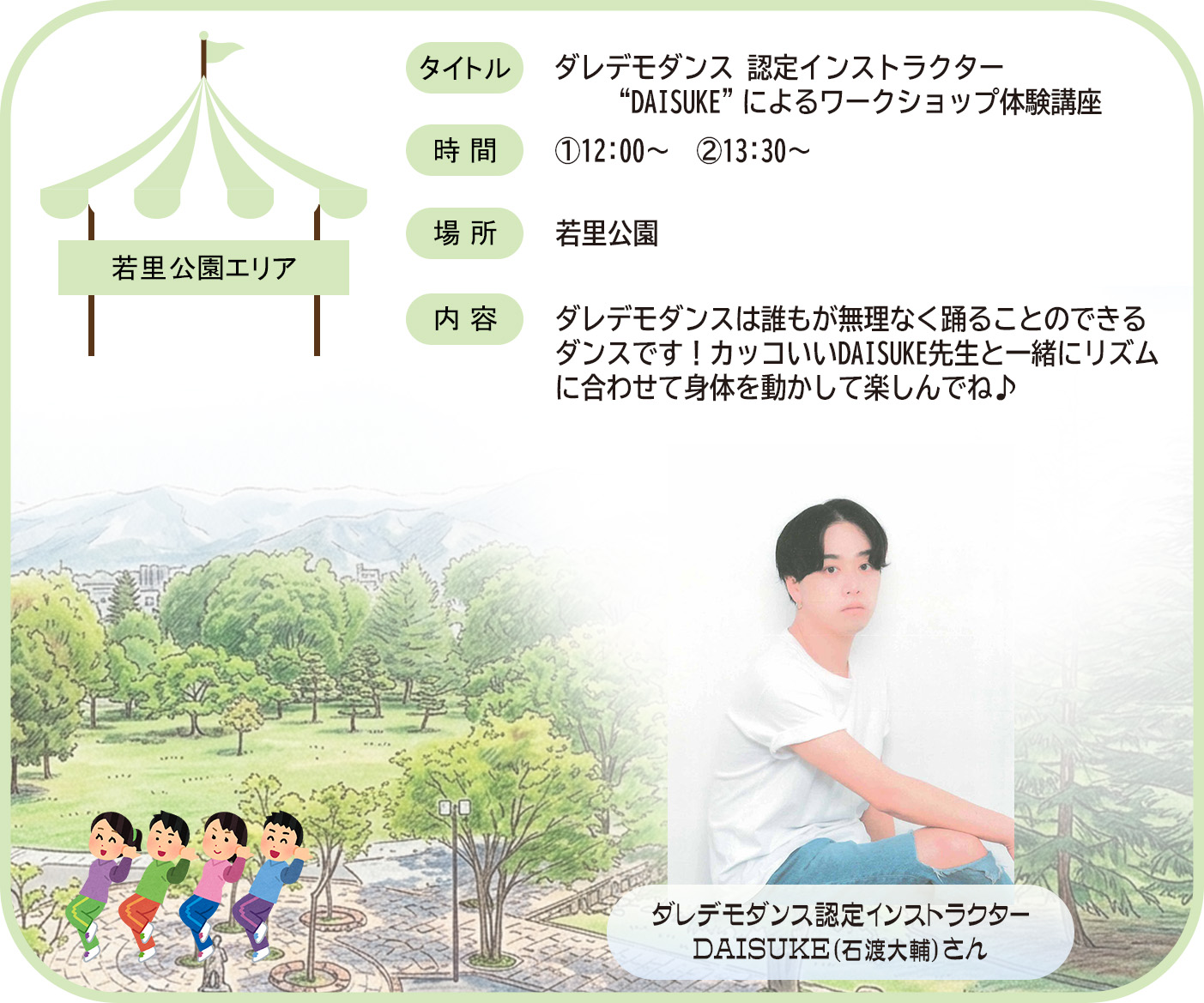 若里公園エリア

タイトル
ダレデモダンス 認定インストラクター “DAISUKE” によるワークショップ体験講座

時 間
①12:00～ ②13:30～

場 所
若里公園

内 容
ダレデモダンスは誰もが無理なく踊ることのできるダンスです！カッコいいDAISUKE先生と一緒にリズムに合わせて身体を動かして楽しんでね♪

ダレデモダンス認定インストラクター
DAISUKE(石渡大輔)さん